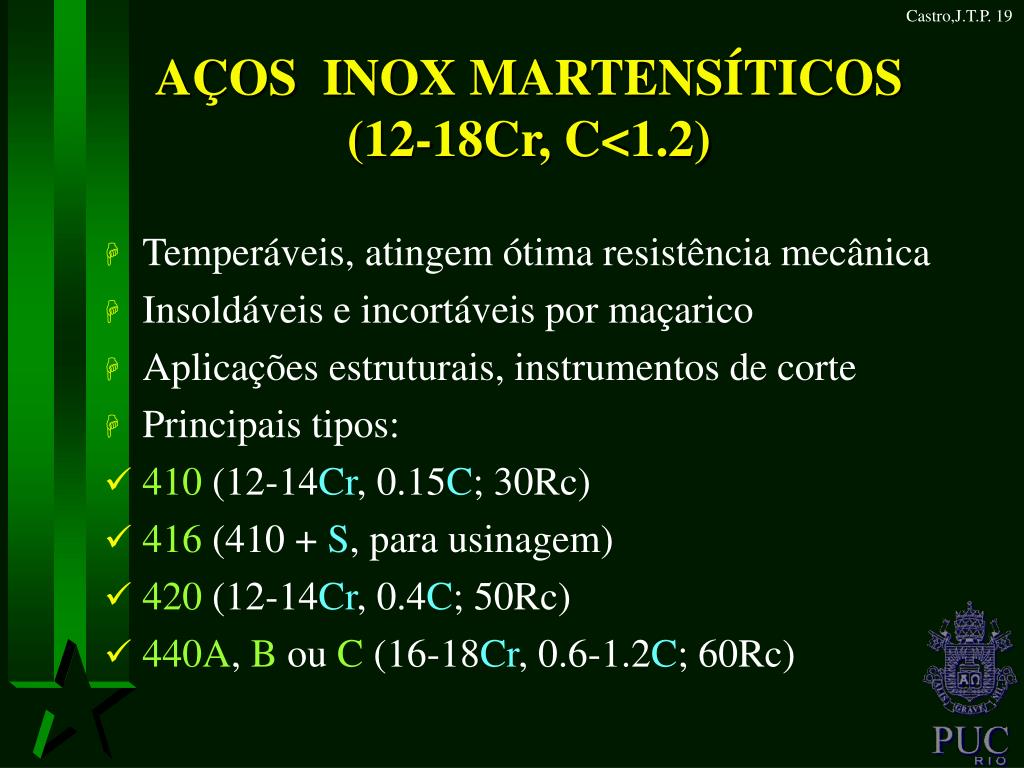 Castro,J.T.P. 19

AÇOS INOX MARTENSÍTICOS (12-18Cr, C<1.2)

Temperáveis, atingem ótima resistência mecânica

Insoldáveis e incortáveis por maçarico

Aplicações estruturais, instrumentos de corte

Principais tipos:

✓ 410 (12-14Cr, 0.15C; 30Rc)

✓ 416 (410 + S, para usinagem)

✓ 420 (12-14Cr, 0.4C; 50Rc)

✓ 440A, B ou C (16-18Cr, 0.6-1.2C; 60Rc)

PUC RIO